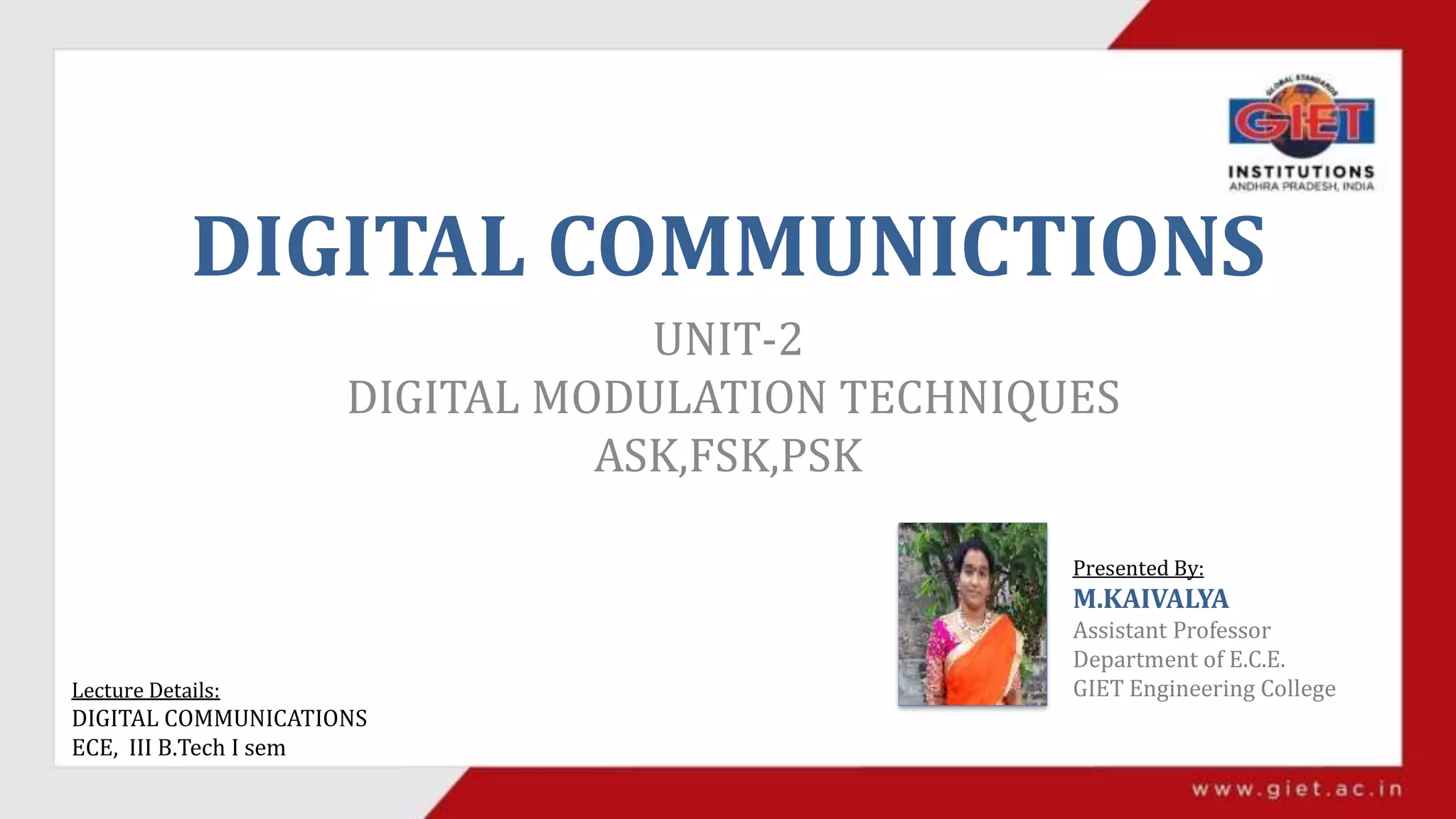 GLOBAL STANDARDS
GIET
INSTITUTIONS
ANDHRA PRADESH, INDIA

DIGITAL COMMUNICTIONS

UNIT-2
DIGITAL MODULATION TECHNIQUES
ASK,FSK,PSK

Presented By:
M.KAIVALYA
Assistant Professor
Department of E.C.E.
GIET Engineering College

Lecture Details:
DIGITAL COMMUNICATIONS
ECE, III B.Tech I sem

www.giet.ac.in